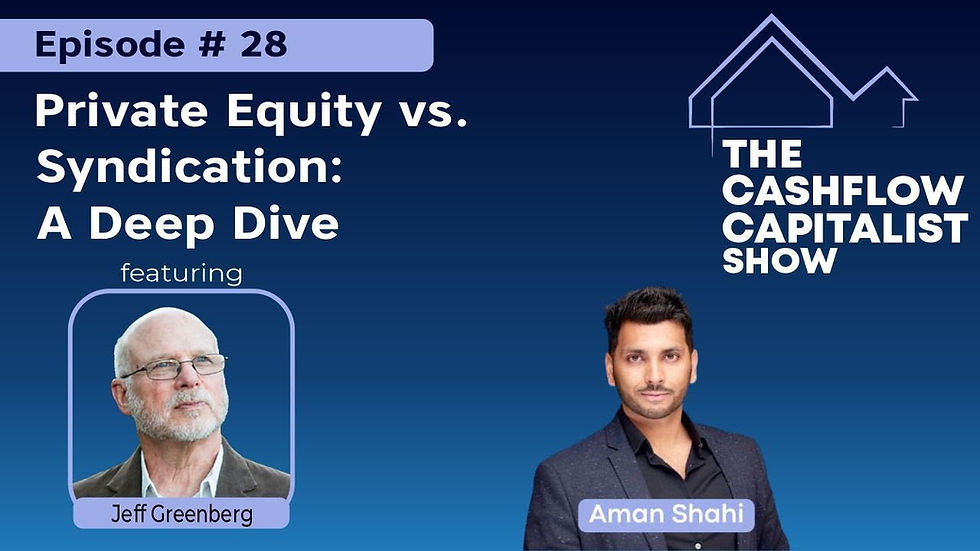 Episode # 28

Private Equity vs. Syndication: A Deep Dive

featuring

Jeff Greenberg

THE CASHFLOW CAPITALIST SHOW

Aman Shahi